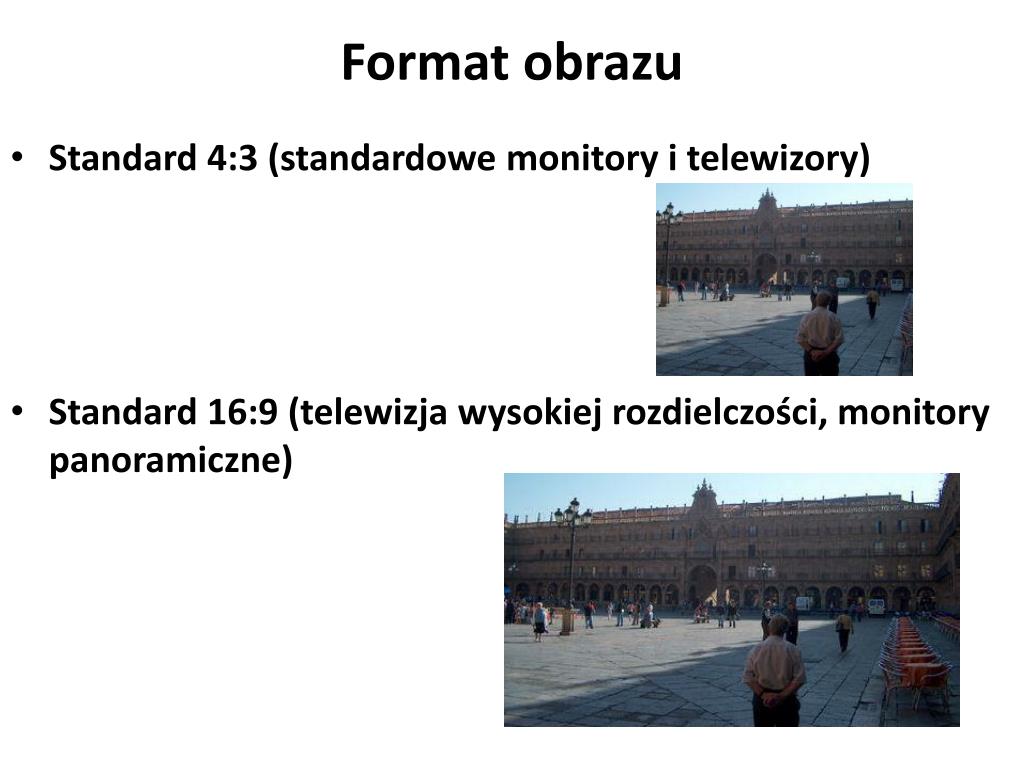 Format obrazu

• Standard 4:3 (standardowe monitory i telewizory)

• Standard 16:9 (telewizja wysokiej rozdielczości, monitory panoramiczne)